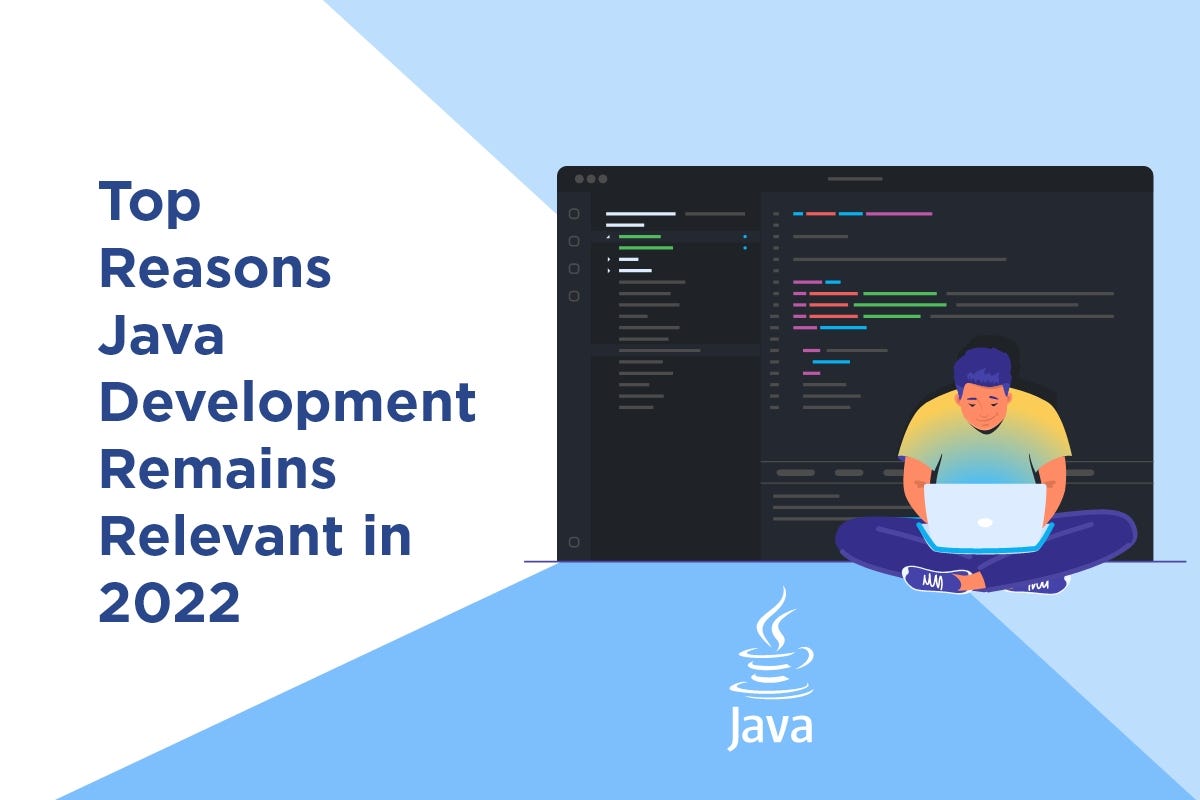 Top Reasons Java Development Remains Relevant in 2022

Java